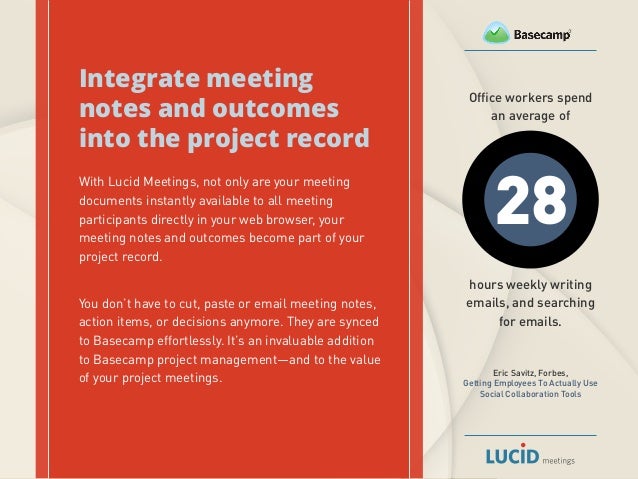 Integrate meeting notes and outcomes into the project record

With Lucid Meetings, not only are your meeting documents instantly available to all meeting participants directly in your web browser, your meeting notes and outcomes become part of your project record.

You don't have to cut, paste or email meeting notes, action items, or decisions anymore. They are synced to Basecamp effortlessly. It's an invaluable addition to Basecamp project management—and to the value of your project meetings.

Basecamp

Office workers spend an average of

28

hours weekly writing emails, and searching for emails.

Eric Savitz, Forbes, Getting Employees To Actually Use Social Collaboration Tools

LUCID meetings